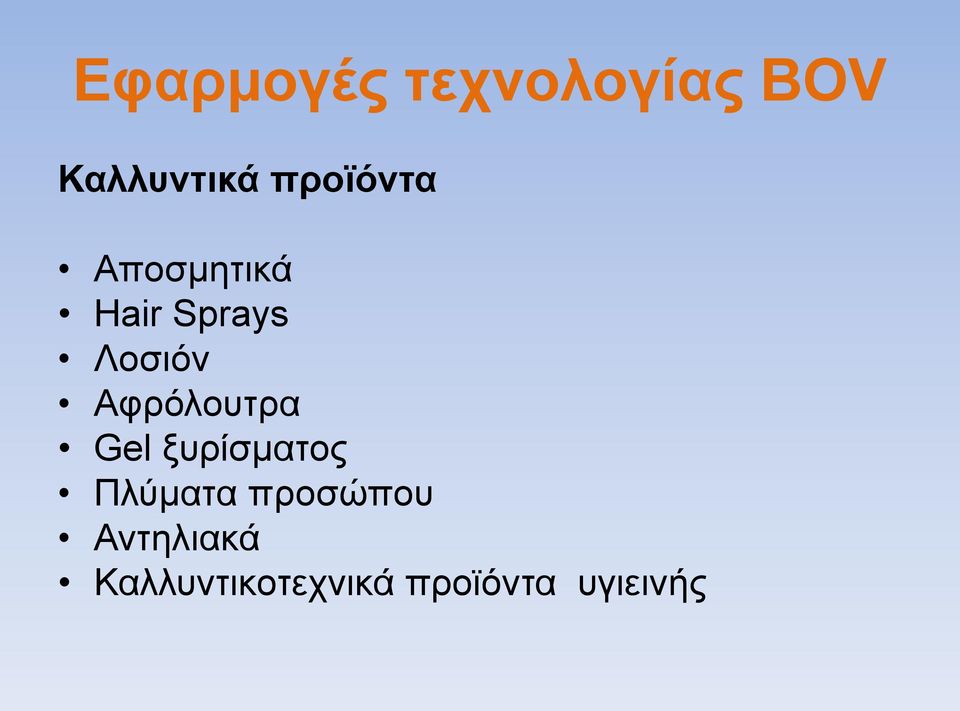 Εφαρμογές τεχνολογίας BOV

Καλλυντικά προϊόντα

• Αποσμητικά
• Hair Sprays
• Λοσιόν
• Αφρόλουτρα
• Gel ξυρίσματος
• Πλύματα προσώπου
• Αντηλιακά
• Καλλυντικοτεχνικά προϊόντα υγιεινής